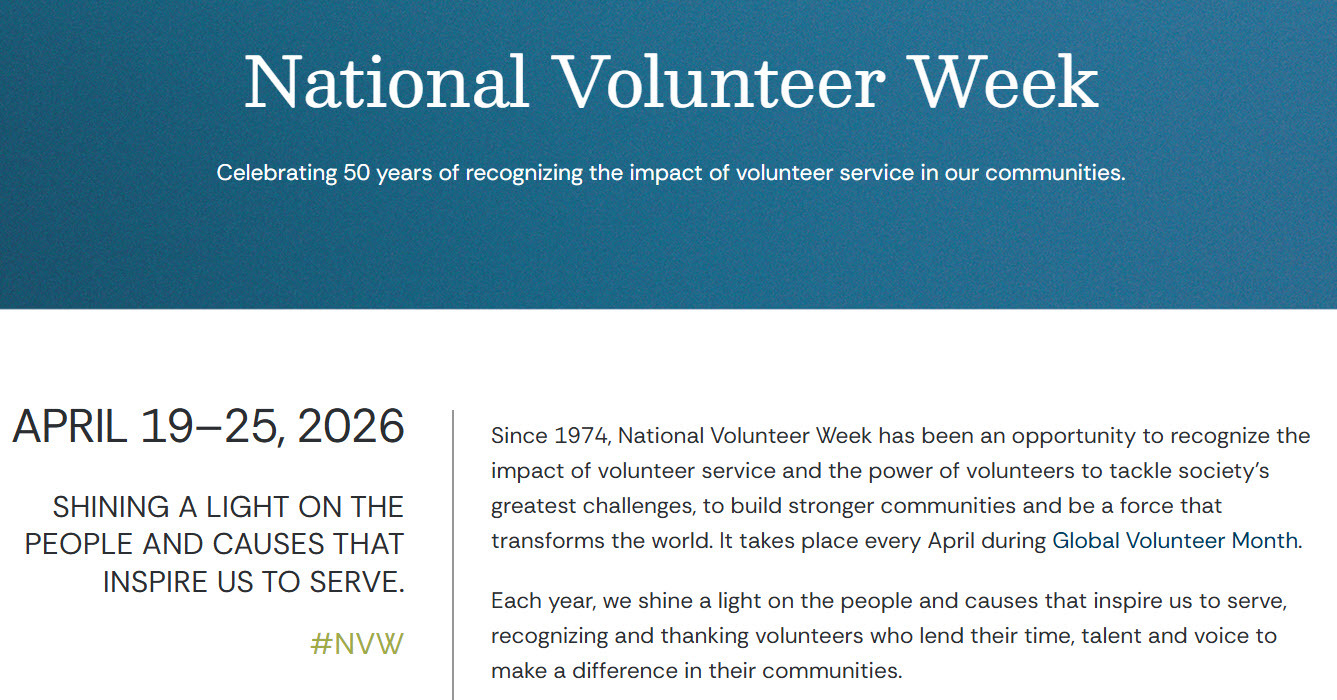 National Volunteer Week

Celebrating 50 years of recognizing the impact of volunteer service in our communities.

APRIL 19–25, 2026

SHINING A LIGHT ON THE PEOPLE AND CAUSES THAT INSPIRE US TO SERVE.

#NVW

Since 1974, National Volunteer Week has been an opportunity to recognize the impact of volunteer service and the power of volunteers to tackle society's greatest challenges, to build stronger communities and be a force that transforms the world. It takes place every April during Global Volunteer Month.

Each year, we shine a light on the people and causes that inspire us to serve, recognizing and thanking volunteers who lend their time, talent and voice to make a difference in their communities.